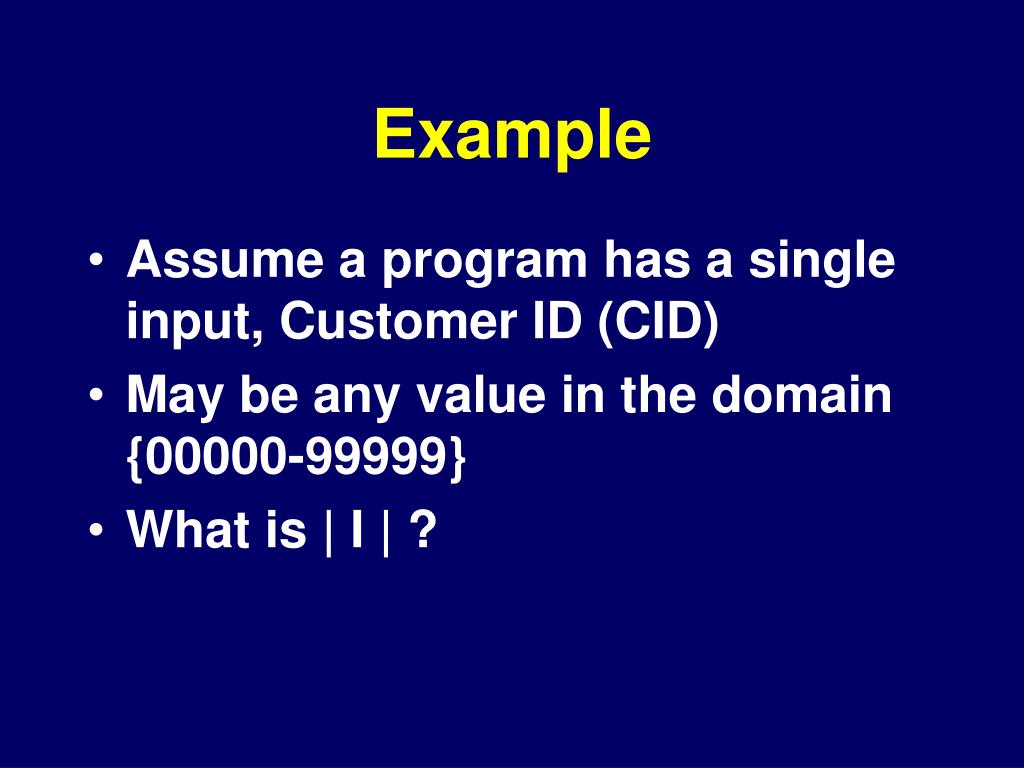 Example

• Assume a program has a single input, Customer ID (CID)
• May be any value in the domain {00000-99999}
• What is | I | ?